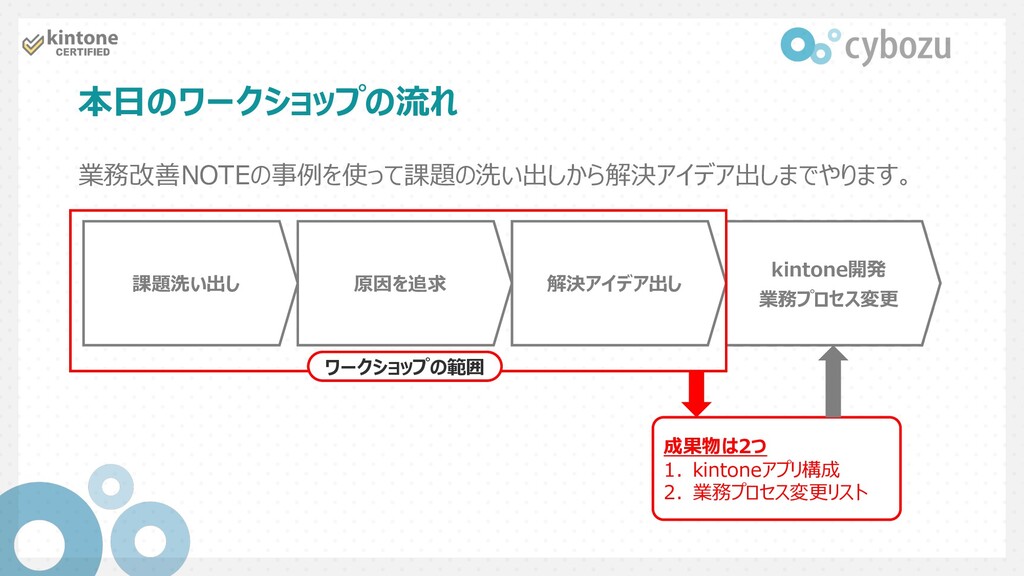 kintone CERTIFIED

cybozu

本日のワークショップの流れ

業務改善NOTEの事例を使って課題の洗い出しから解決アイデア出しまでやります。

課題洗い出し

原因を追求

解決アイデア出し

kintone開発
業務プロセス変更

ワークショップの範囲

成果物は2つ
1. kintoneアプリ構成
2. 業務プロセス変更リスト